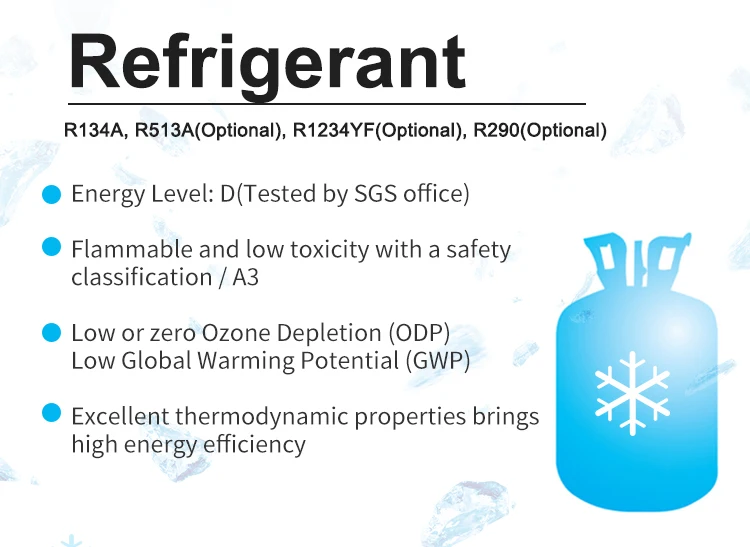 Refrigerant

R134A, R513A(Optional), R1234YF(Optional), R290(Optional)

Energy Level: D(Tested by SGS office)

Flammable and low toxicity with a safety classification / A3

Low or zero Ozone Depletion (ODP)
Low Global Warming Potential (GWP)

Excellent thermodynamic properties brings high energy efficiency